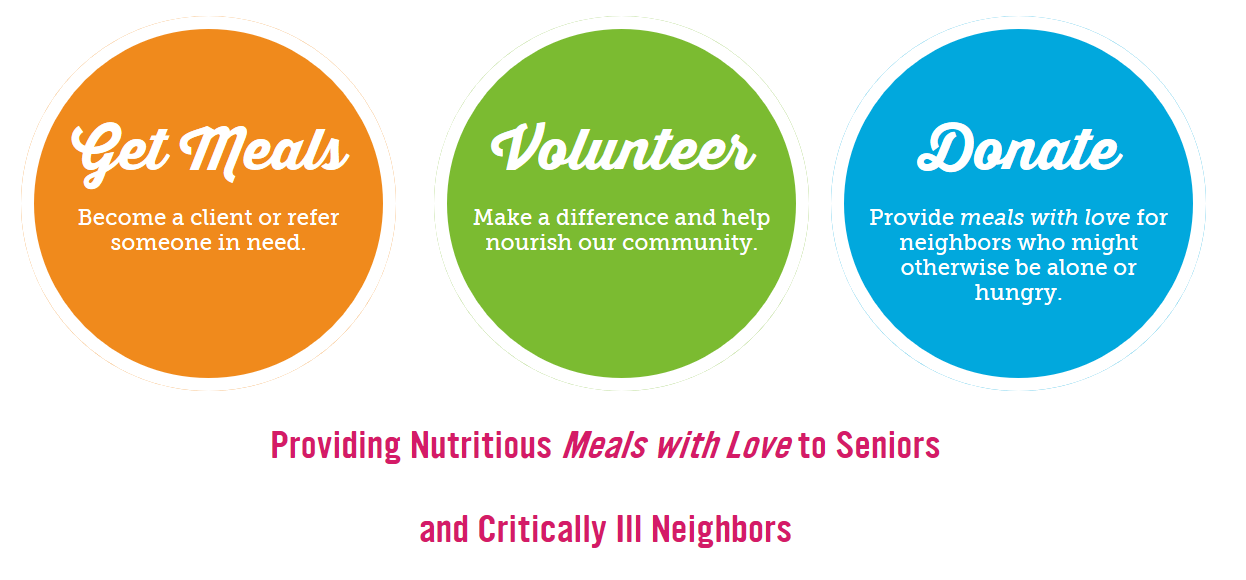 Get Meals
Become a client or refer someone in need.

Volunteer
Make a difference and help nourish our community.

Donate
Provide meals with love for neighbors who might otherwise be alone or hungry.

Providing Nutritious Meals with Love to Seniors

and Critically Ill Neighbors